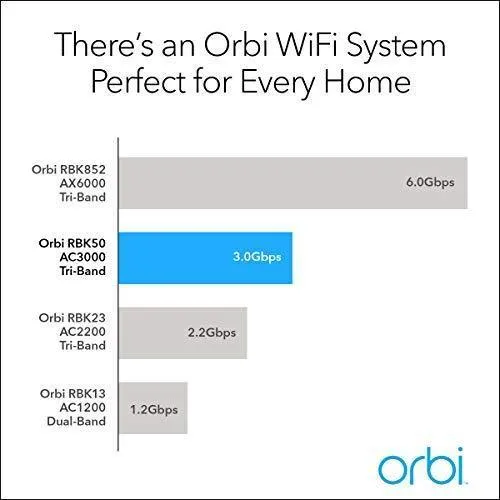 There's an Orbi WiFi System Perfect for Every Home

Orbi RBK852
AX6000
Tri-Band

6.0Gbps

Orbi RBK50
AC3000
Tri-Band

3.0Gbps

Orbi RBK23
AC2200
Tri-Band

2.2Gbps

Orbi RBK13
AC1200
Dual-Band

1.2Gbps

orbi